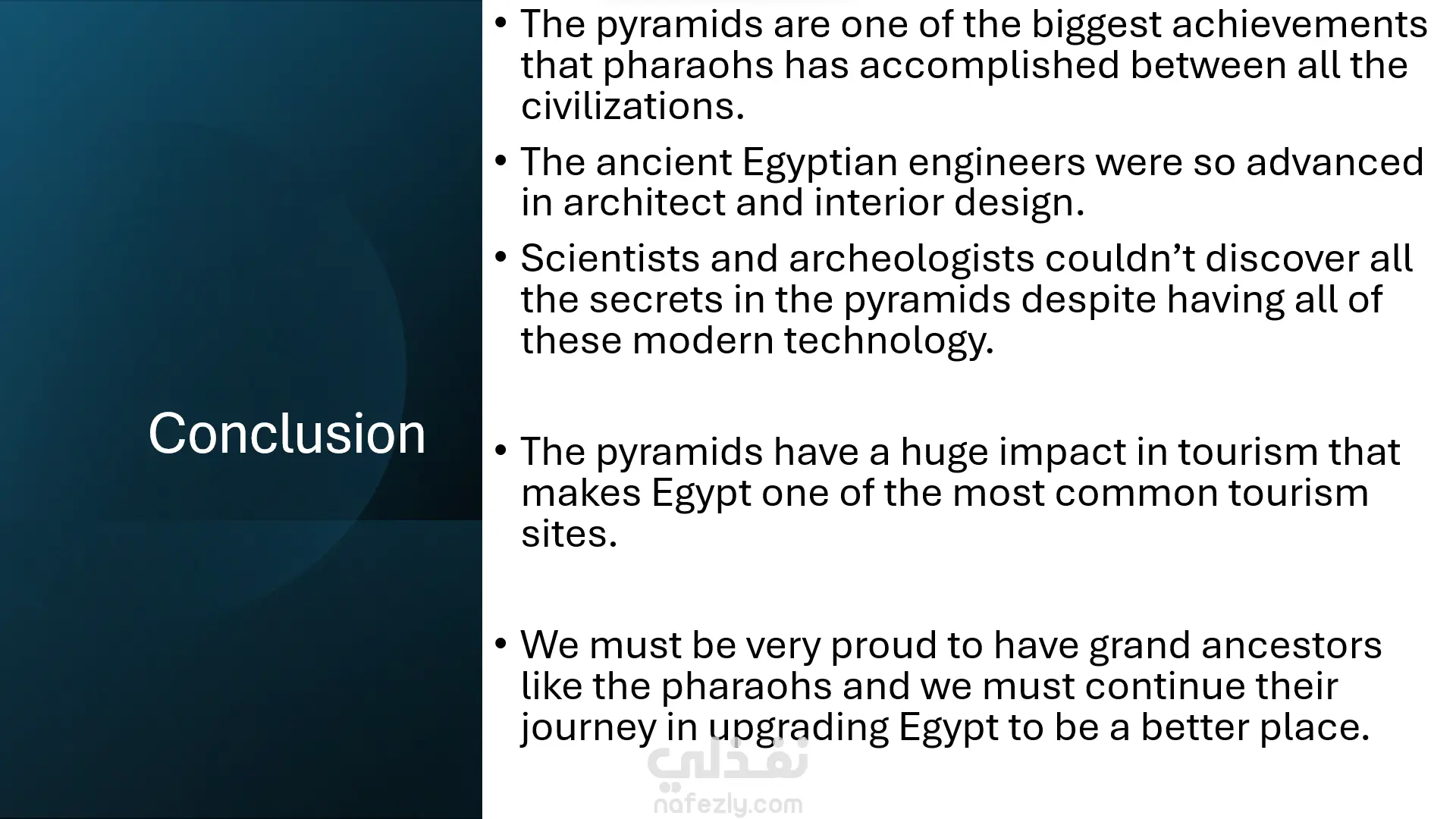 Conclusion

• The pyramids are one of the biggest achievements that pharaohs has accomplished between all the civilizations.

• The ancient Egyptian engineers were so advanced in architect and interior design.

• Scientists and archeologists couldn’t discover all the secrets in the pyramids despite having all of these modern technology.

• The pyramids have a huge impact in tourism that makes Egypt one of the most common tourism sites.

• We must be very proud to have grand ancestors like the pharaohs and we must continue their journey in upgrading Egypt to be a better place.

نفذلي
nafezly.com